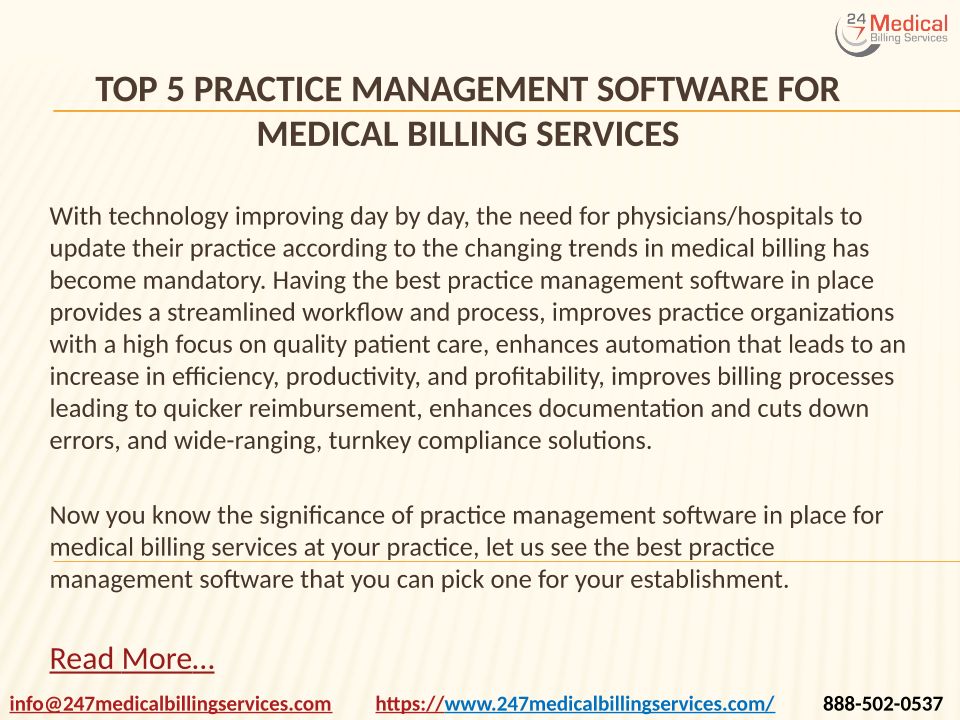 24 7 Medical Billing Services

TOP 5 PRACTICE MANAGEMENT SOFTWARE FOR MEDICAL BILLING SERVICES

With technology improving day by day, the need for physicians/hospitals to update their practice according to the changing trends in medical billing has become mandatory. Having the best practice management software in place provides a streamlined workflow and process, improves practice organizations with a high focus on quality patient care, enhances automation that leads to an increase in efficiency, productivity, and profitability, improves billing processes leading to quicker reimbursement, enhances documentation and cuts down errors, and wide-ranging, turnkey compliance solutions.

Now you know the significance of practice management software in place for medical billing services at your practice, let us see the best practice management software that you can pick one for your establishment.

Read More…

info@247medicalbillingservices.com https://www.247medicalbillingservices.com/ 888-502-0537